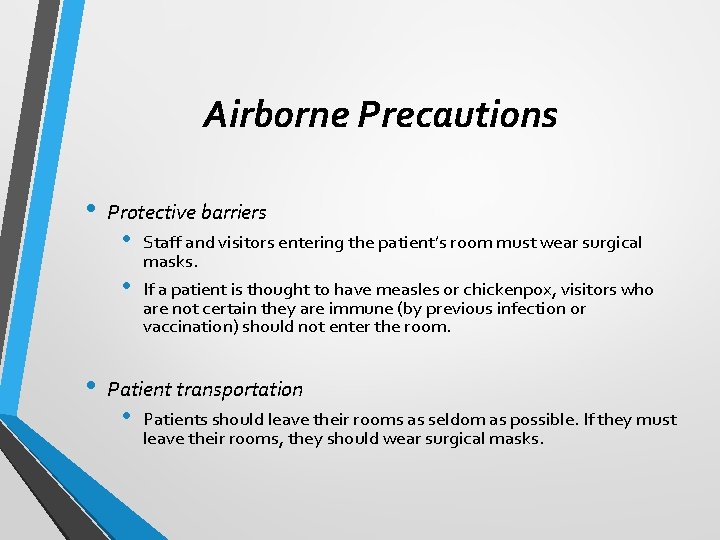 Airborne Precautions

• Protective barriers
  • Staff and visitors entering the patient's room must wear surgical masks.
  • If a patient is thought to have measles or chickenpox, visitors who are not certain they are immune (by previous infection or vaccination) should not enter the room.

• Patient transportation
  • Patients should leave their rooms as seldom as possible. If they must leave their rooms, they should wear surgical masks.